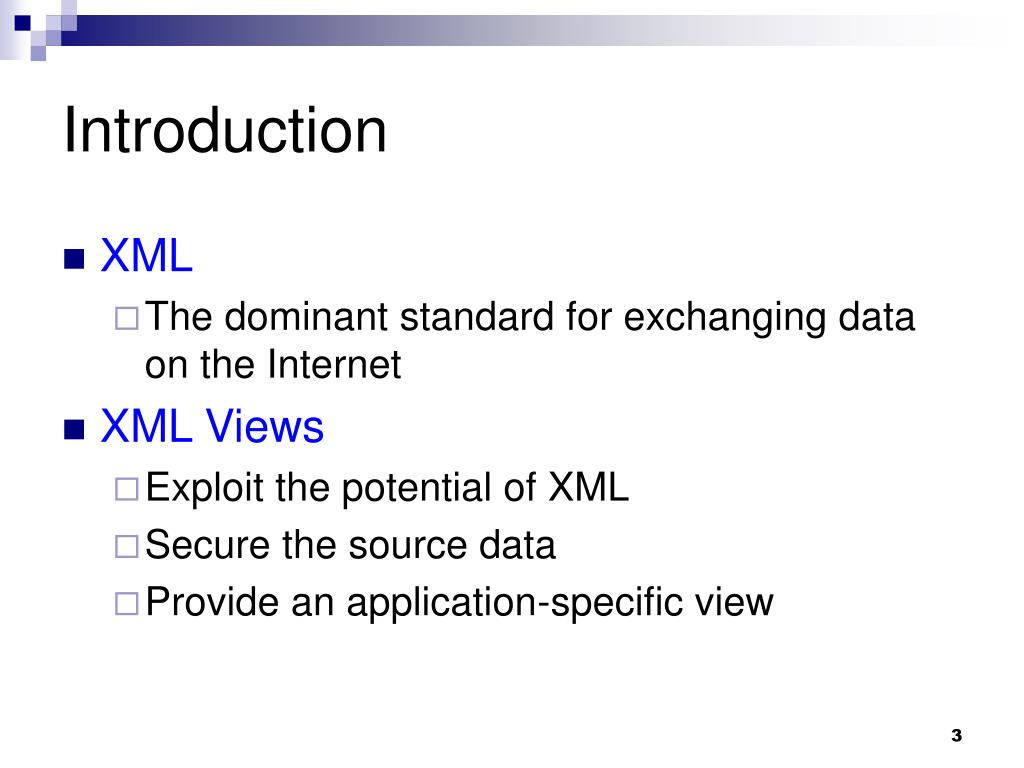 Introduction

XML

The dominant standard for exchanging data on the Internet

XML Views

Exploit the potential of XML

Secure the source data

Provide an application-specific view

3